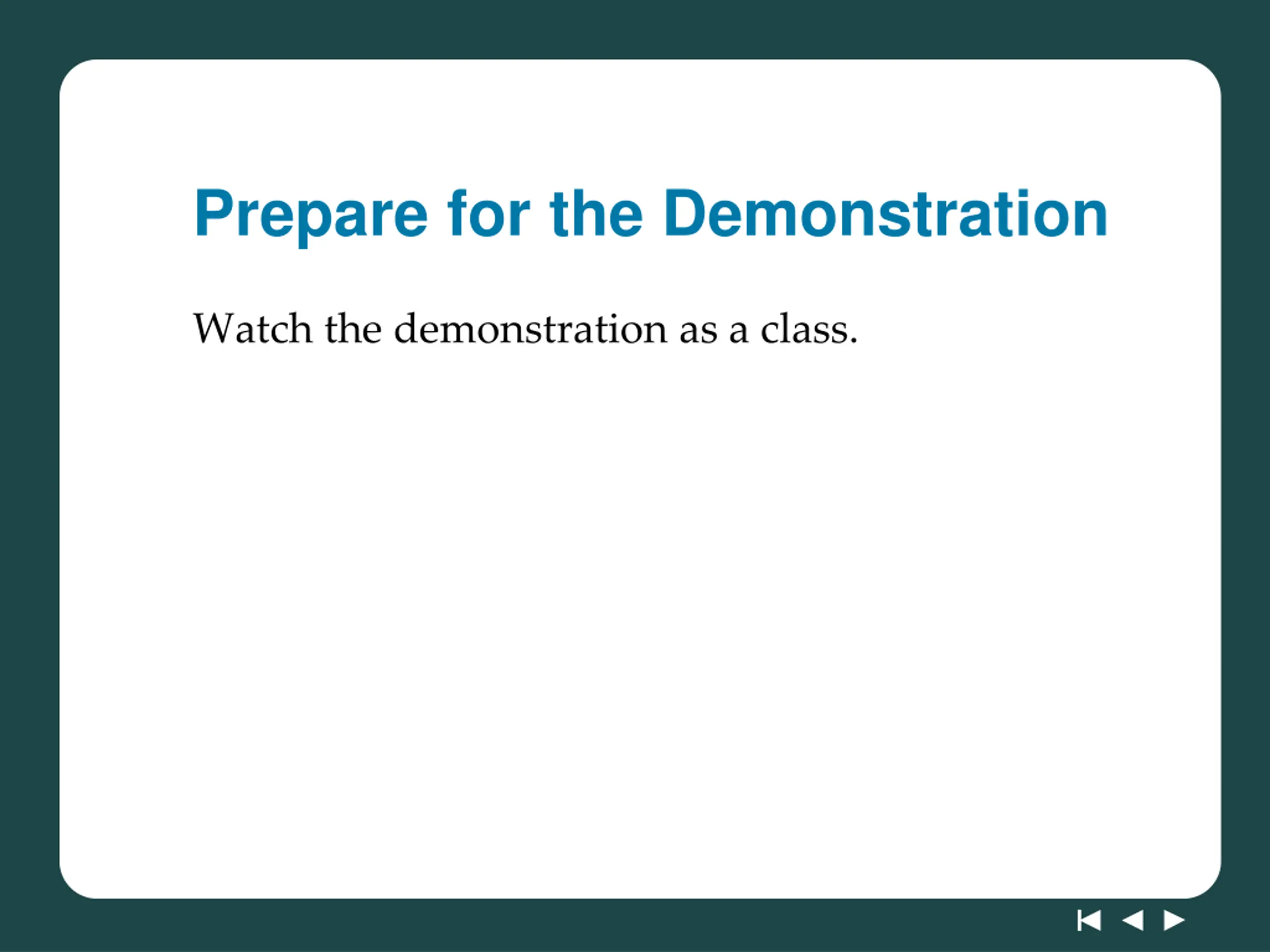 Prepare for the Demonstration

Watch the demonstration as a class.